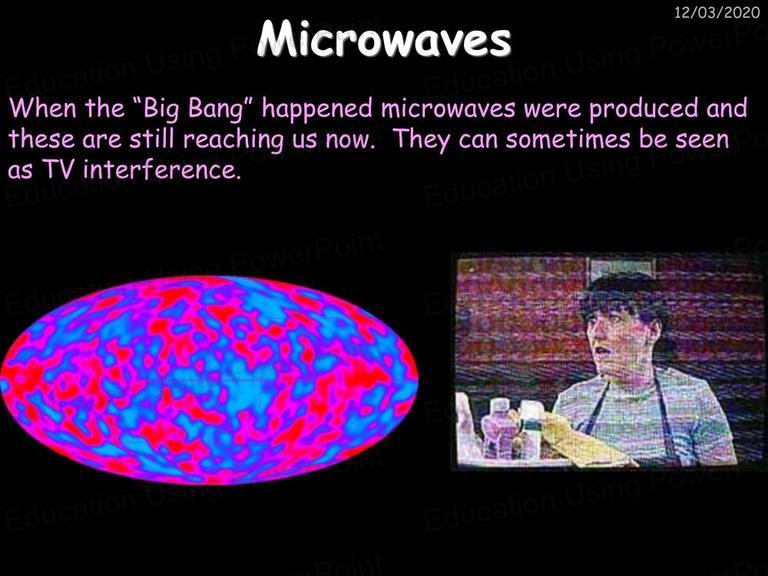 12/03/2020

Microwaves

When the “Big Bang” happened microwaves were produced and these are still reaching us now. They can sometimes be seen as TV interference.

Education Using PowerPoint